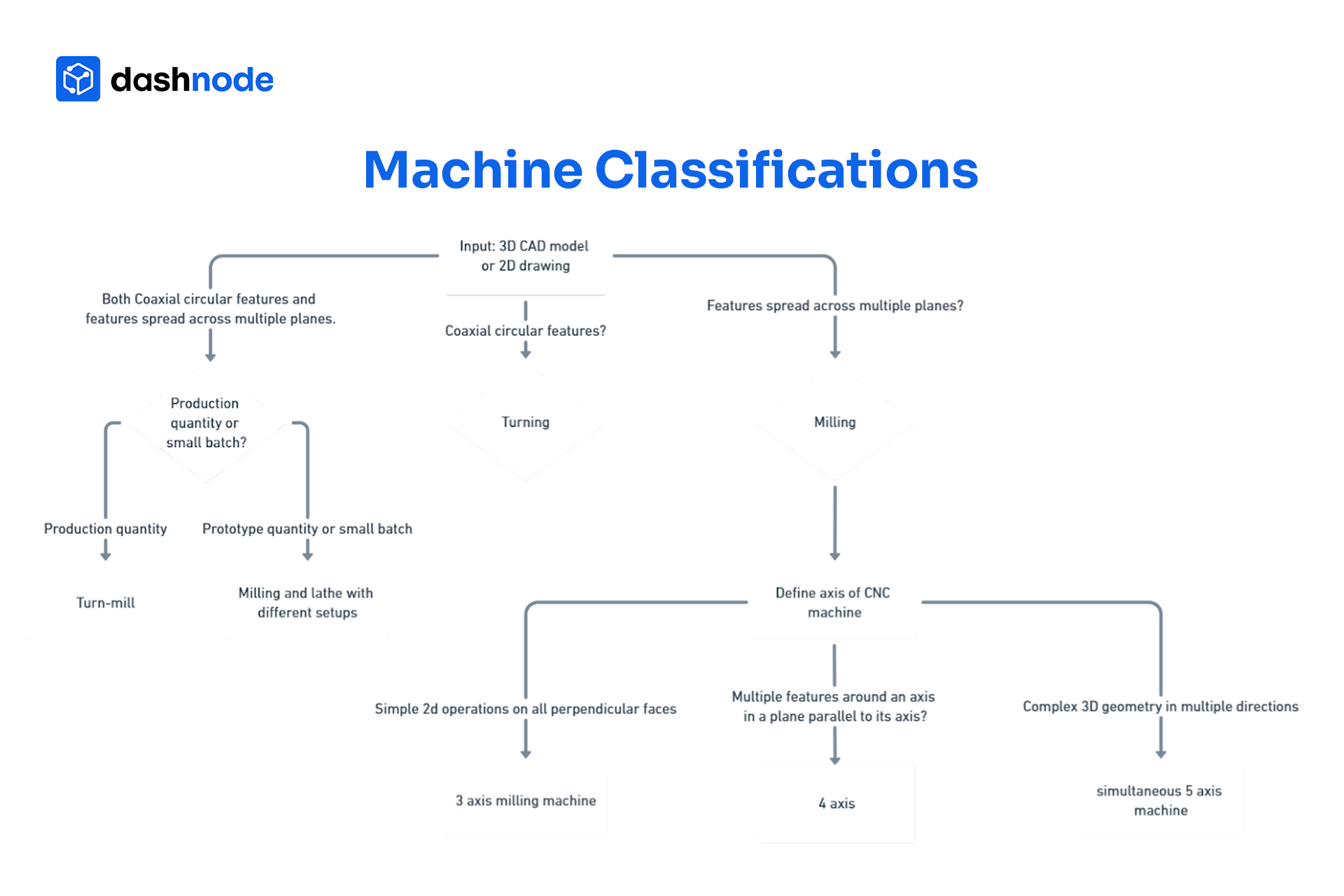 dashnode

Machine Classifications

Input: 3D CAD model or 2D drawing

Both Coaxial circular features and features spread across multiple planes.

Coaxial circular features?

Features spread across multiple planes?

Production quantity or small batch?

Turning

Milling

Production quantity

Prototype quantity or small batch

Turn-mill

Milling and lathe with different setups

Define axis of CNC machine

Simple 2d operations on all perpendicular faces

Multiple features around an axis in a plane parallel to its axis?

Complex 3D geometry in multiple directions

3 axis milling machine

4 axis

simultaneous 5 axis machine